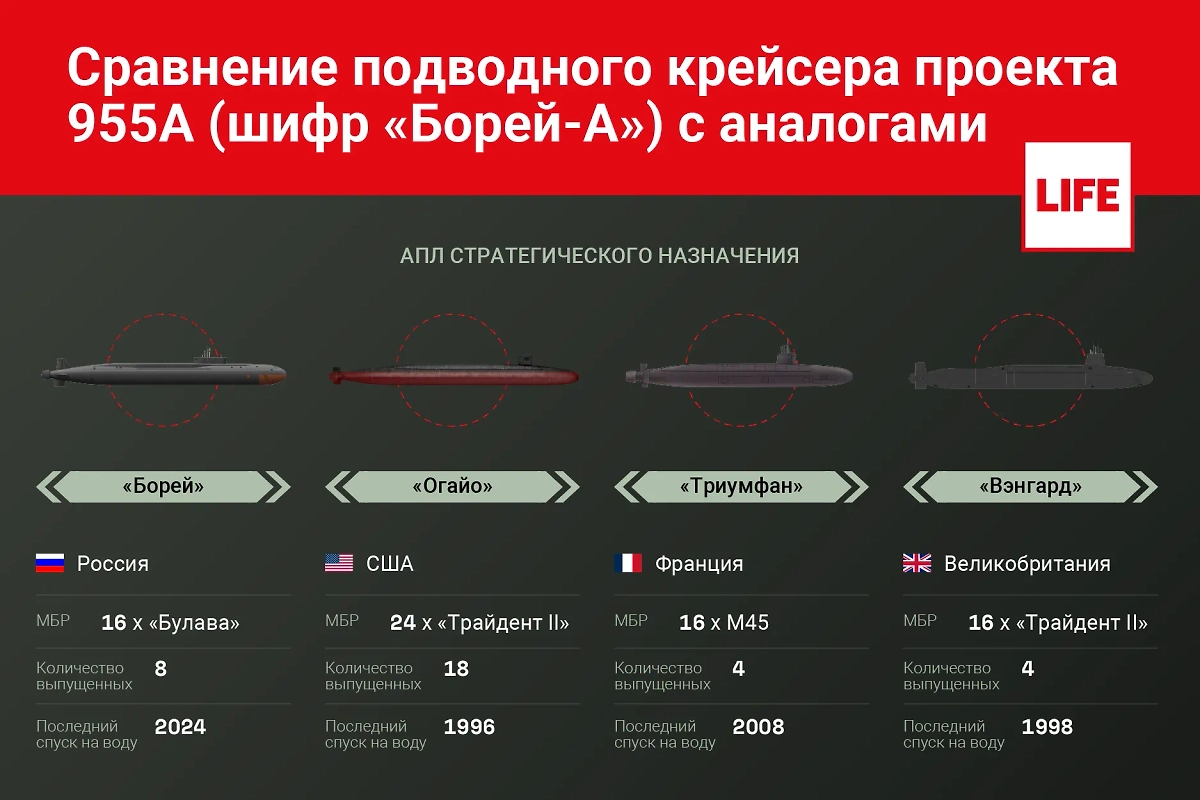 Сравнение подводного крейсера проекта 955А (шифр «Борей-А») с аналогами

LIFE

АПЛ СТРАТЕГИЧЕСКОГО НАЗНАЧЕНИЯ

«Борей»

Россия

МБР 16 х «Булава»

Количество выпущенных 8

Последний спуск на воду 2024

«Огайо»

США

МБР 24 х «Трайдент II»

Количество выпущенных 18

Последний спуск на воду 1996

«Триумфан»

Франция

МБР 16 х М45

Количество выпущенных 4

Последний спуск на воду 2008

«Вэнгард»

Великобритания

МБР 16 х «Трайдент II»

Количество выпущенных 4

Последний спуск на воду 1998